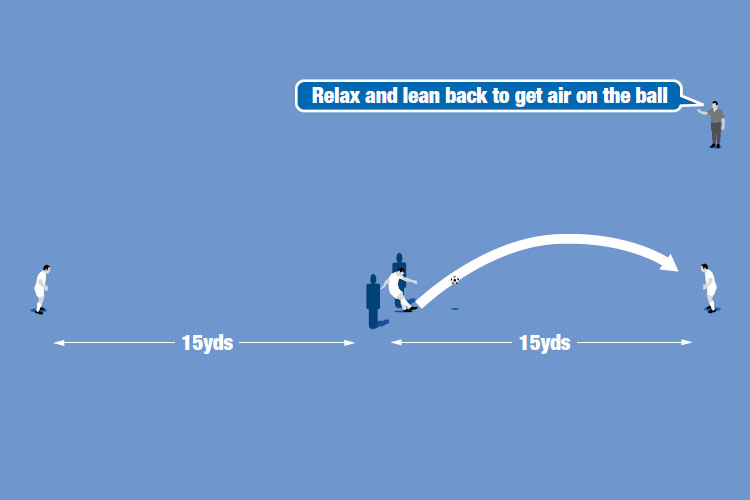 Relax and lean back to get air on the ball

15yds

15yds